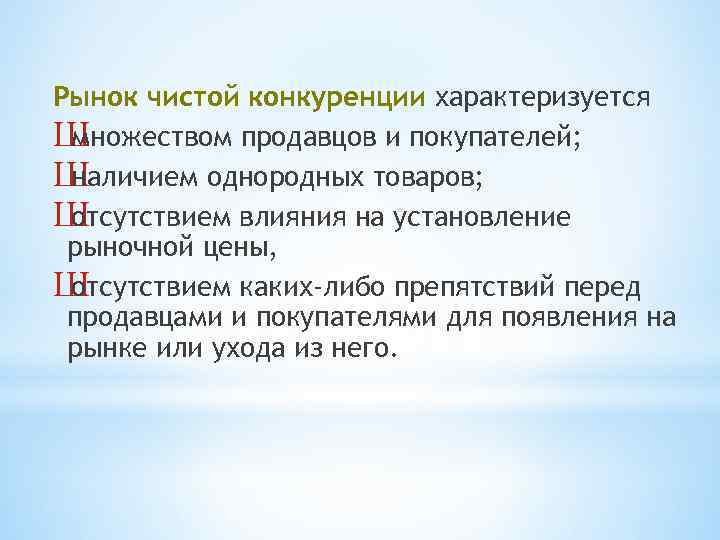 Рынок чистой конкуренции характеризуется

Ш множеством продавцов и покупателей;

Ш наличием однородных товаров;

Ш отсутствием влияния на установление рыночной цены,

Ш отсутствием каких-либо препятствий перед продавцами и покупателями для появления на рынке или ухода из него.